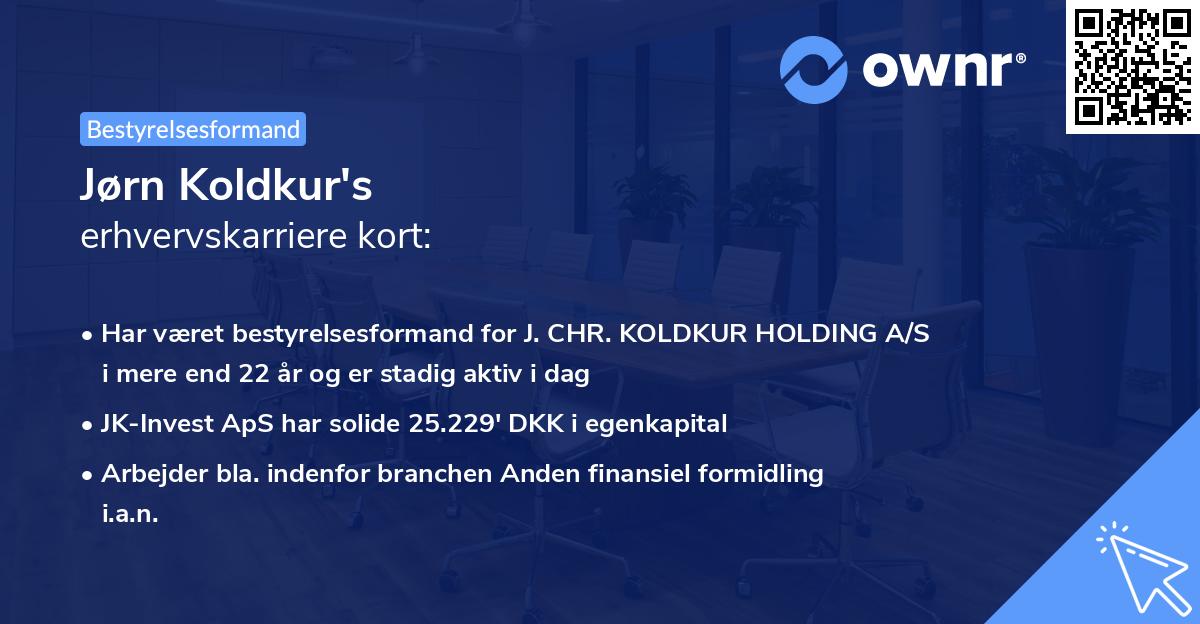 ownr®

Bestyrelsesformand

Jørn Koldkur's
erhvervskarriere kort:

• Har været bestyrelsesformand for J. CHR. KOLDKUR HOLDING A/S i mere end 22 år og er stadig aktiv i dag
• JK-Invest ApS har solide 25.229' DKK i egenkapital
• Arbejder bla. indenfor branchen Anden finansiel formidling i.a.n.